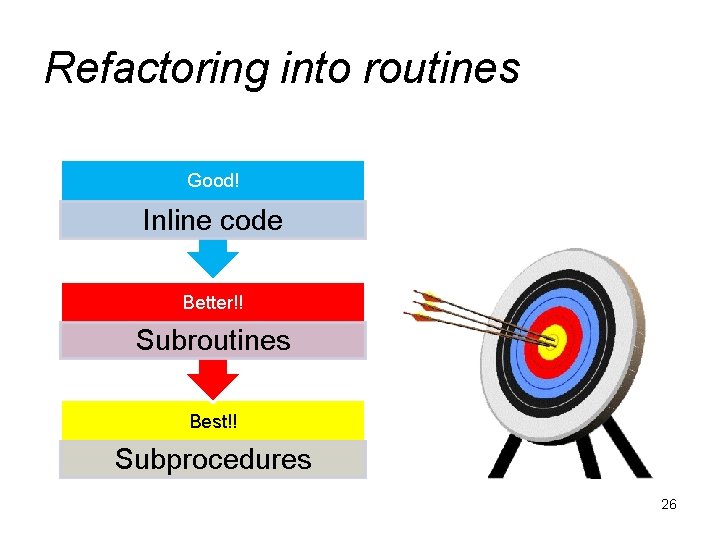 Refactoring into routines

Good!

Inline code

Better!!

Subroutines

Best!!

Subprocedures

26